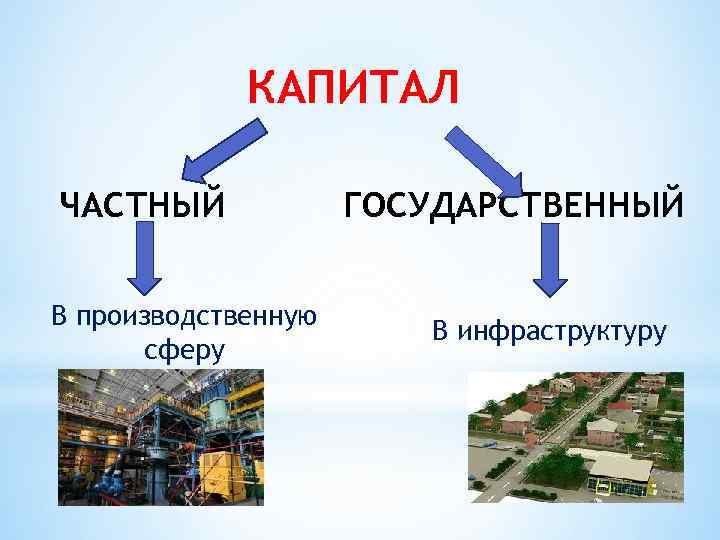 КАПИТАЛ

ЧАСТНЫЙ

ГОСУДАРСТВЕННЫЙ

В производственную сферу

В инфраструктуру